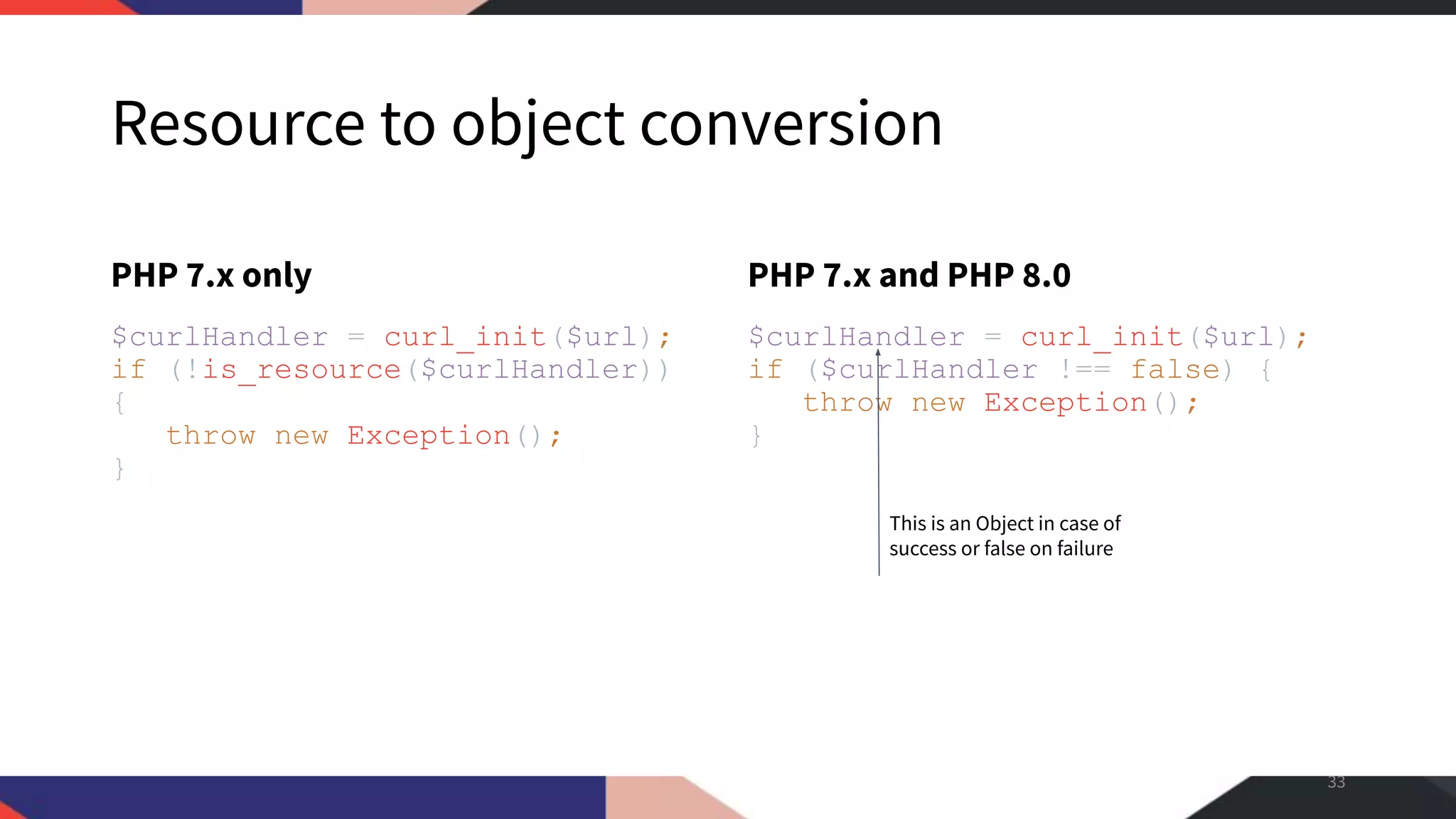 Resource to object conversion

PHP 7.x only

$curlHandler = curl_init($url);
if (!is_resource($curlHandler))
{
    throw new Exception();
}

PHP 7.x and PHP 8.0

$curlHandler = curl_init($url);
if ($curlHandler !== false) {
    throw new Exception();
}

This is an Object in case of success or false on failure

33